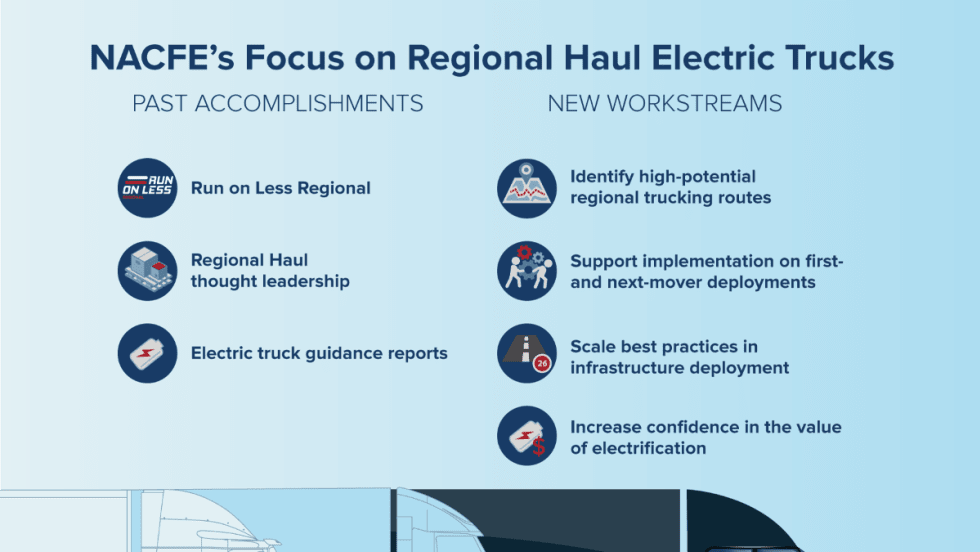 NACFE's Focus on Regional Haul Electric Trucks

PAST ACCOMPLISHMENTS

RUN ON LESS

Run on Less Regional

Regional Haul thought leadership

Electric truck guidance reports

NEW WORKSTREAMS

Identify high-potential regional trucking routes

Support implementation on first- and next-mover deployments

26

Scale best practices in infrastructure deployment

Increase confidence in the value of electrification